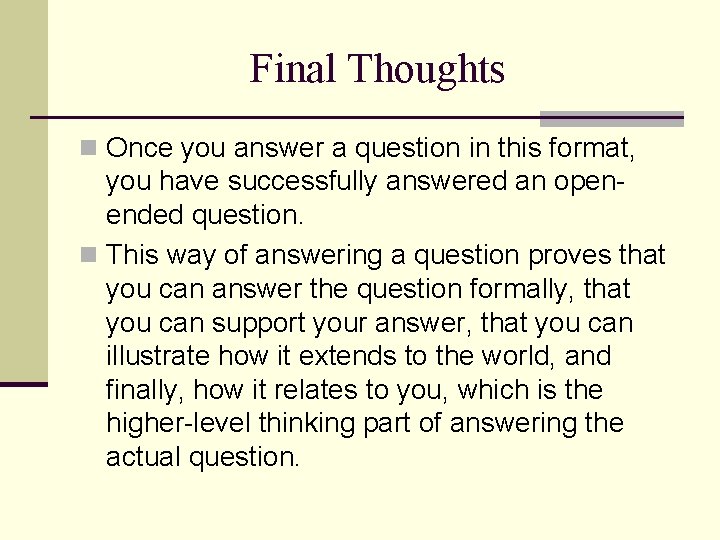 Final Thoughts

Once you answer a question in this format, you have successfully answered an open-ended question.

This way of answering a question proves that you can answer the question formally, that you can support your answer, that you can illustrate how it extends to the world, and finally, how it relates to you, which is the higher-level thinking part of answering the actual question.